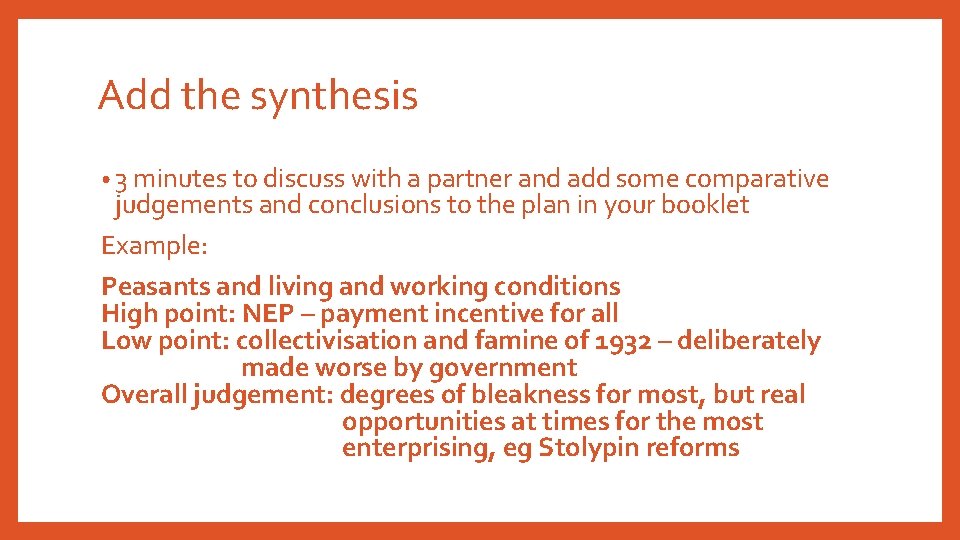 Add the synthesis

• 3 minutes to discuss with a partner and add some comparative judgements and conclusions to the plan in your booklet

Example:

Peasants and living and working conditions
High point: NEP – payment incentive for all
Low point: collectivisation and famine of 1932 – deliberately made worse by government
Overall judgement: degrees of bleakness for most, but real opportunities at times for the most enterprising, eg Stolypin reforms